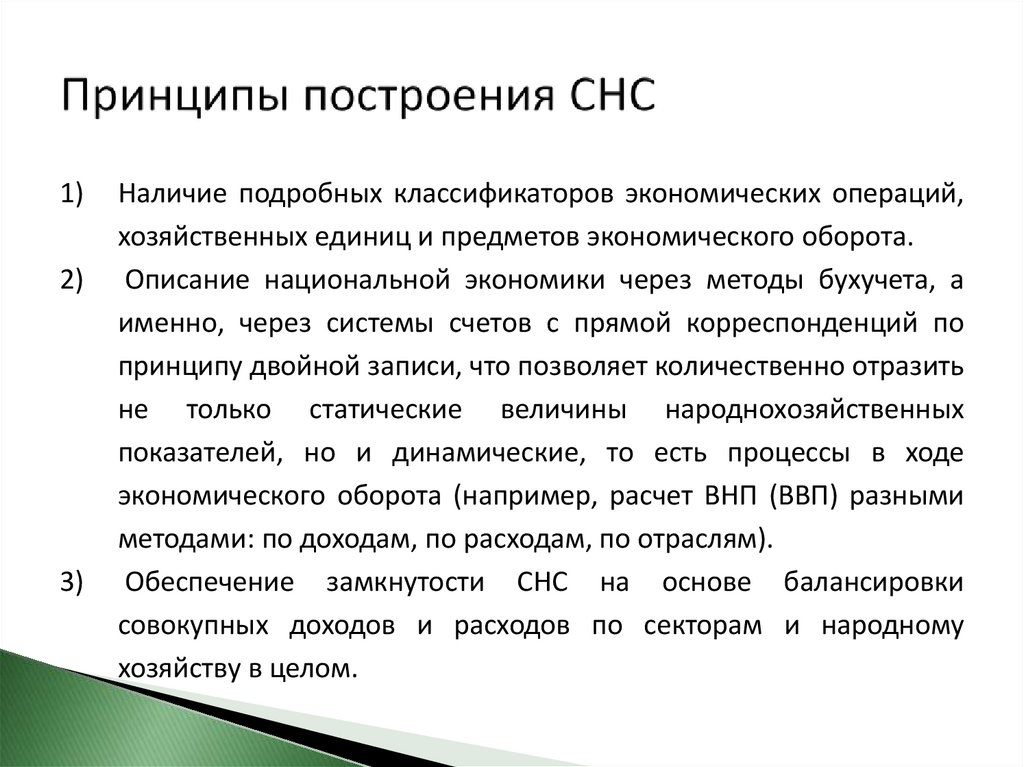 Принципы построения СНС

1) Наличие подробных классификаторов экономических операций, хозяйственных единиц и предметов экономического оборота.

2) Описание национальной экономики через методы бухучета, а именно, через системы счетов с прямой корреспонденций по принципу двойной записи, что позволяет количественно отразить не только статические величины народнохозяйственных показателей, но и динамические, то есть процессы в ходе экономического оборота (например, расчет ВНП (ВВП) разными методами: по доходам, по расходам, по отраслям).

3) Обеспечение замкнутости СНС на основе балансировки совокупных доходов и расходов по секторам и народному хозяйству в целом.